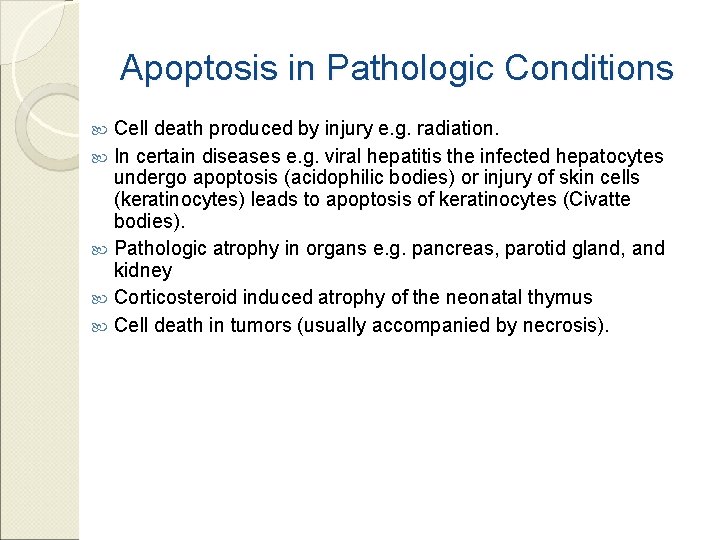 Apoptosis in Pathologic Conditions

Cell death produced by injury e.g. radiation.

In certain diseases e.g. viral hepatitis the infected hepatocytes undergo apoptosis (acidophilic bodies) or injury of skin cells (keratinocytes) leads to apoptosis of keratinocytes (Civatte bodies).

Pathologic atrophy in organs e.g. pancreas, parotid gland, and kidney

Corticosteroid induced atrophy of the neonatal thymus

Cell death in tumors (usually accompanied by necrosis).